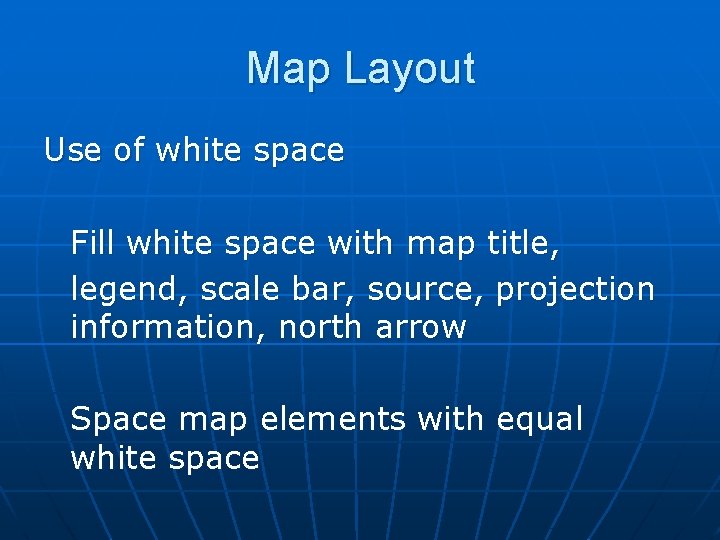 Map Layout

Use of white space

Fill white space with map title,

legend, scale bar, source, projection information, north arrow

Space map elements with equal white space